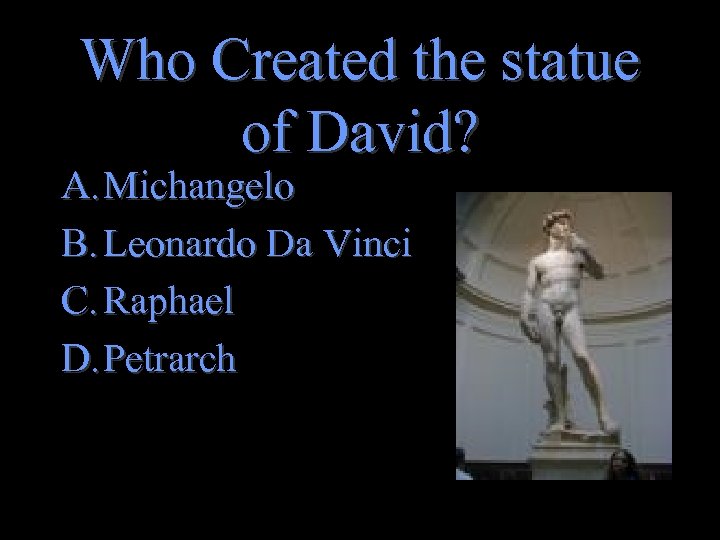 Who Created the statue of David?

A. Michangelo
B. Leonardo Da Vinci
C. Raphael
D. Petrarch